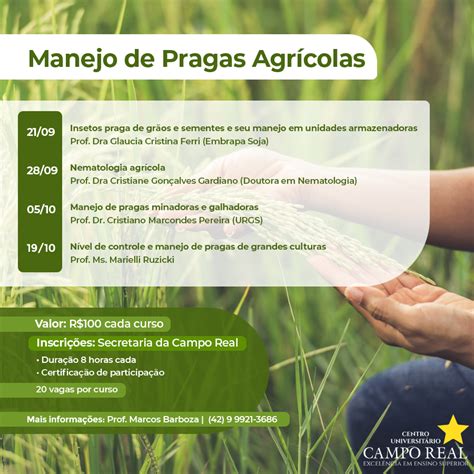 Manejo de Pragas Agrícolas

21/09
Insetos praga de grãos e sementes e seu manejo em unidades armazenadoras
Prof. Dra Glaucia Cristina Ferri (Embrapa Soja)

28/09
Nematologia agrícola
Prof. Dra Cristiane Gonçalves Gardiano (Doutora em Nematologia)

05/10
Manejo de pragas minadoras e galhadoras
Prof. Dr. Cristiano Marcondes Pereira (URGS)

19/10
Nível de controle e manejo de pragas de grandes culturas
Prof. Ms. Marielli Ruzicki

Valor: R$100 cada curso

Inscrições: Secretaria da Campo Real

• Duração 8 horas cada
• Certificação de participação

20 vagas por curso

Mais informações: Prof. Marcos Barboza | (42) 9 9921-3686

CENTRO UNIVERSITÁRIO
CAMPO REAL
EXCELÊNCIA EM ENSINO SUPERIOR